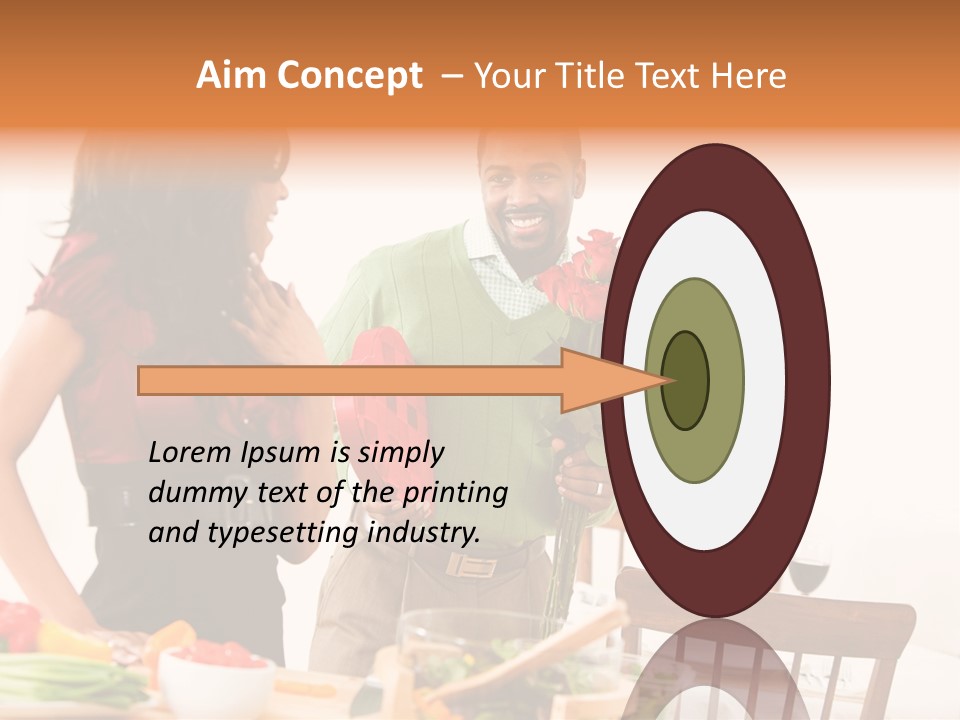 Aim Concept – Your Title Text Here

Lorem Ipsum is simply dummy text of the printing and typesetting industry.